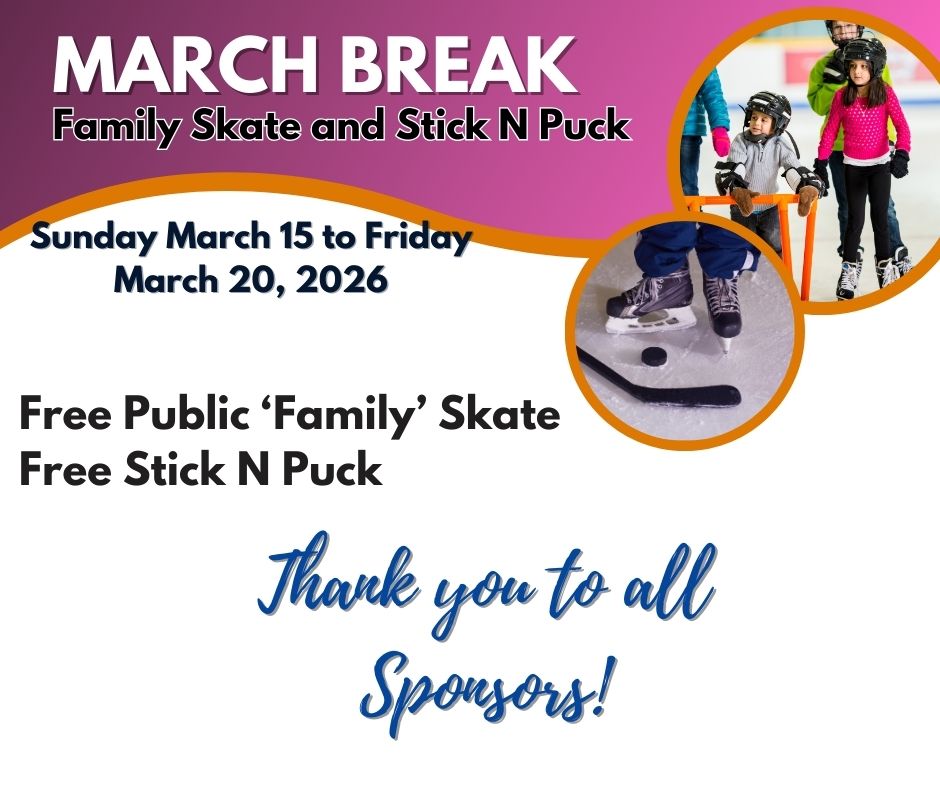 MARCH BREAK
Family Skate and Stick N Puck

Sunday March 15 to Friday March 20, 2026

Free Public ‘Family’ Skate
Free Stick N Puck

Thank you to all Sponsors!